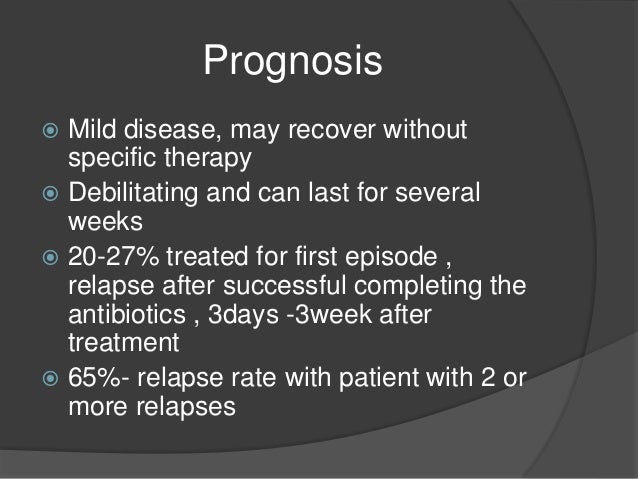 Prognosis

Mild disease, may recover without specific therapy

Debilitating and can last for several weeks

20-27% treated for first episode , relapse after successful completing the antibiotics , 3days -3week after treatment

65%- relapse rate with patient with 2 or more relapses